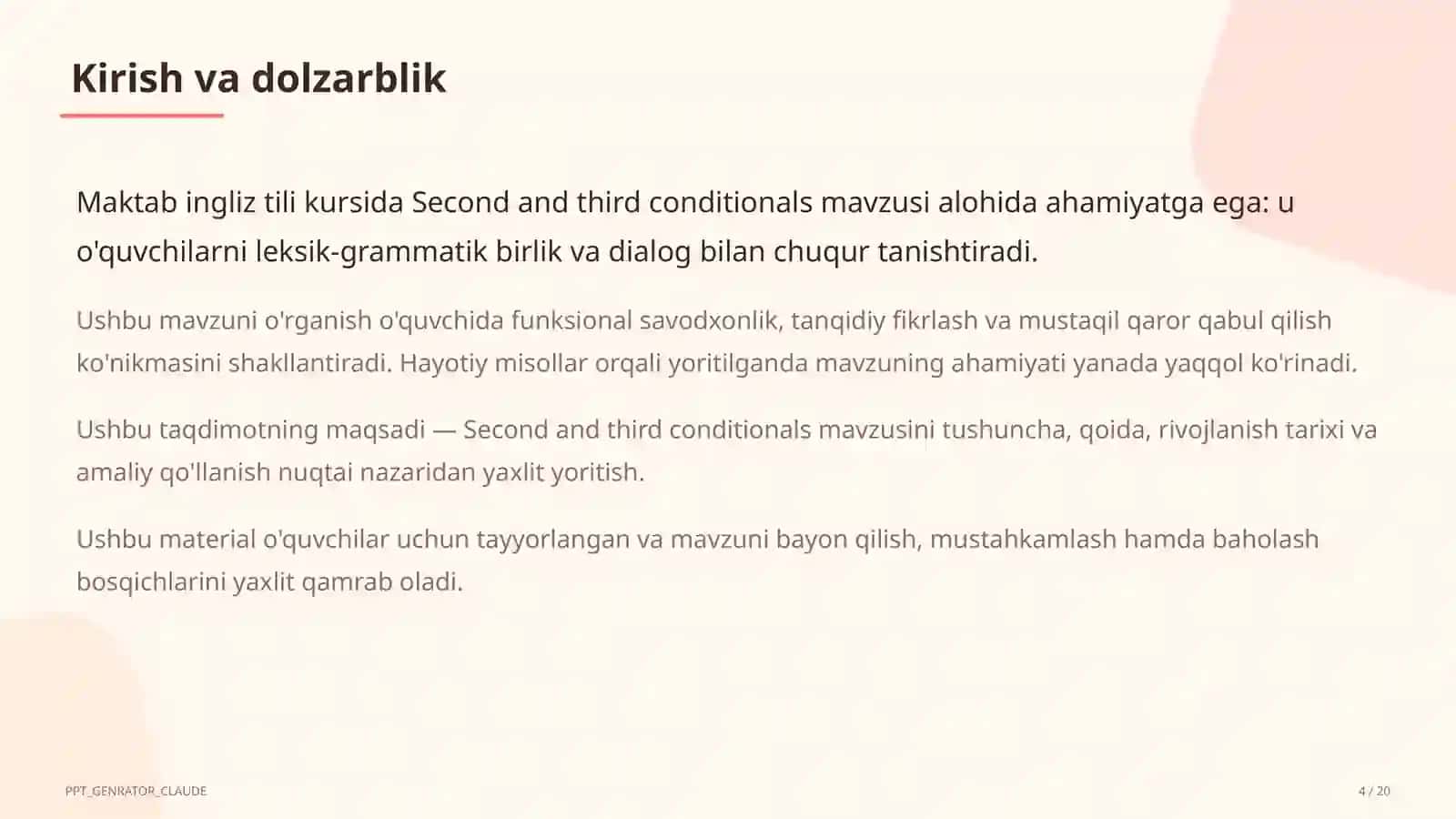 Kirish va dolzarblik

Maktab ingliz tili kursida Second and third conditionals mavzusi alohida ahamiyatga ega: u o'quvchilarni leksik-grammatik birlik va dialog bilan chuqur tanishtiradi.

Ushbu mavzuni o'rganish o'quvchida funksional savodxonlik, tanqidiy fikrlash va mustaqil qaror qabul qilish ko'nikmasini shakllantiradi. Hayotiy misollar orqali yoritilganda mavzuning ahamiyati yanada yaqqol ko'rinadi.

Ushbu taqdimotning maqsadi — Second and third conditionals mavzusini tushuncha, qoida, rivojlanish tarixi va amaliy qo'llanish nuqtai nazaridan yaxlit yoritish.

Ushbu material o'quvchilar uchun tayyorlangan va mavzuni bayon qilish, mustahkamlash hamda baholash bosqichlarini yaxlit qamrab oladi.

PPT_GENRATOR_CLAUDE

4 / 20